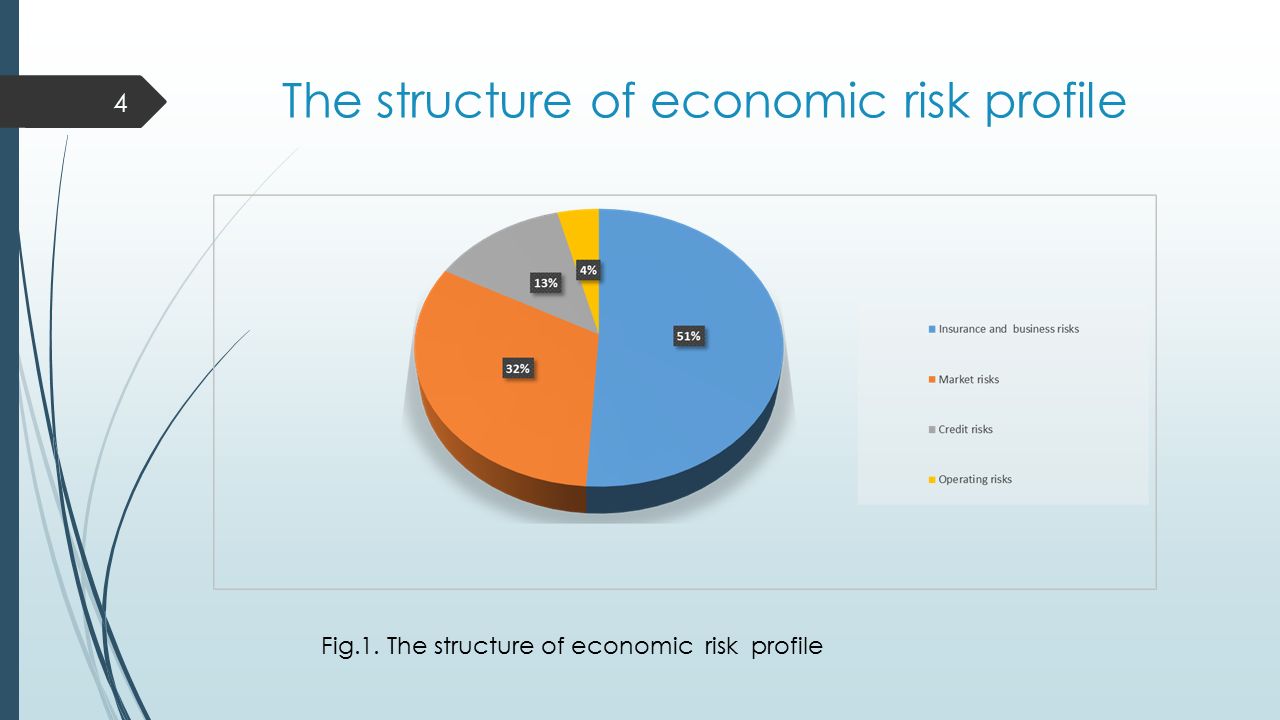 4

The structure of economic risk profile

4%

13%

51%

32%

Insurance and business risks

Market risks

Credit risks

Operating risks

Fig.1. The structure of economic risk profile